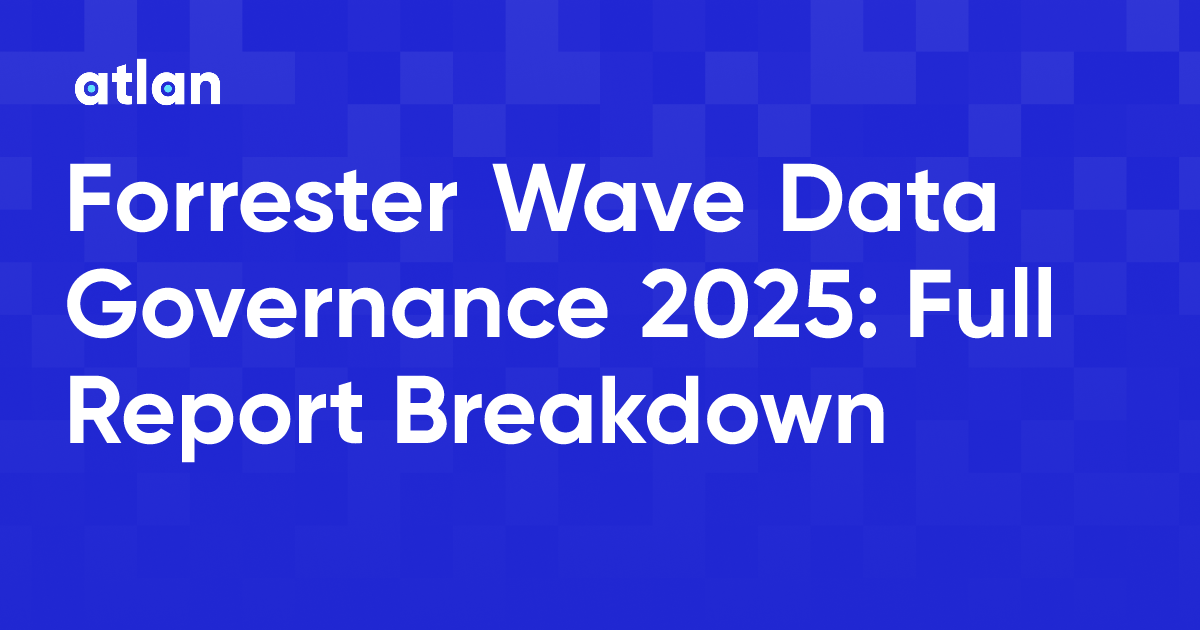 atlan

Forrester Wave Data Governance 2025: Full Report Breakdown